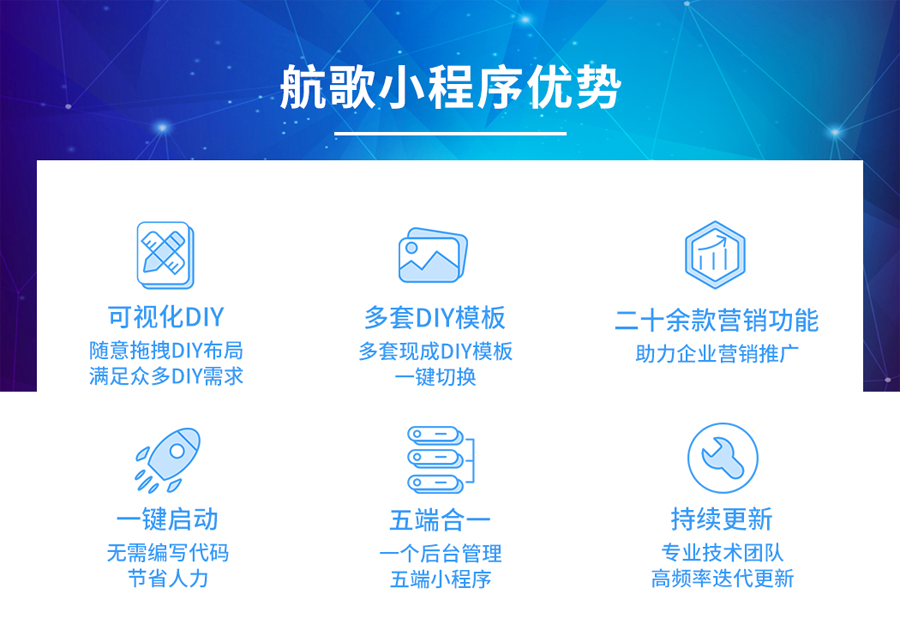 航歌小程序优势

可视化DIY
随意拖拽DIY布局
满足众多DIY需求

多套DIY模板
多套现成DIY模板
一键切换

二十余款营销功能
助力企业营销推广

一键启动
无需编写代码
节省人力

五端合一
一个后台管理
五端小程序

持续更新
专业技术团队
高频率迭代更新